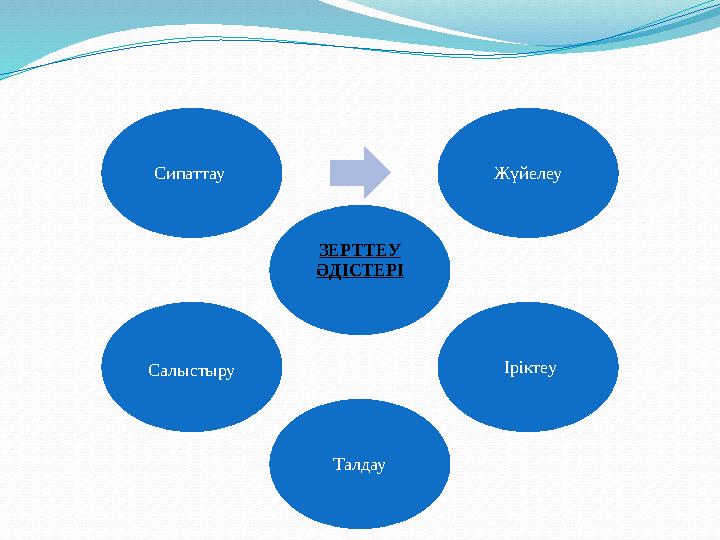 Сипаттау

Жүйелеу

ЗЕРТТЕУ ӘДІСТЕРІ

Салыстыру

Іріктеу

Талдау